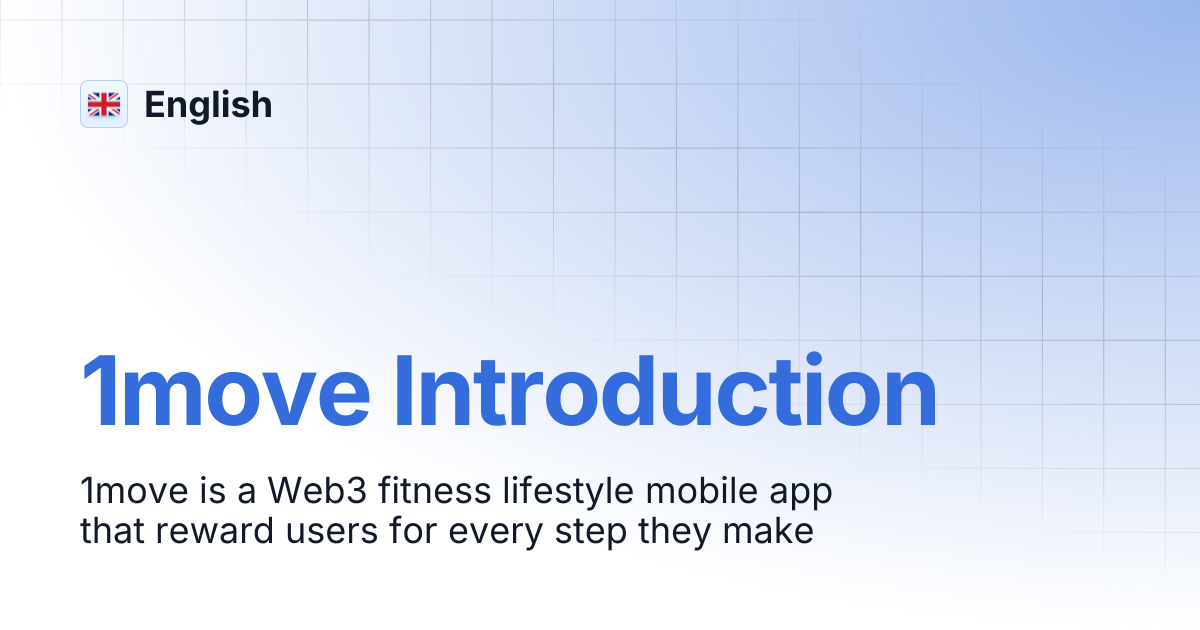 English

1move Introduction

1move is a Web3 fitness lifestyle mobile app that reward users for every step they make